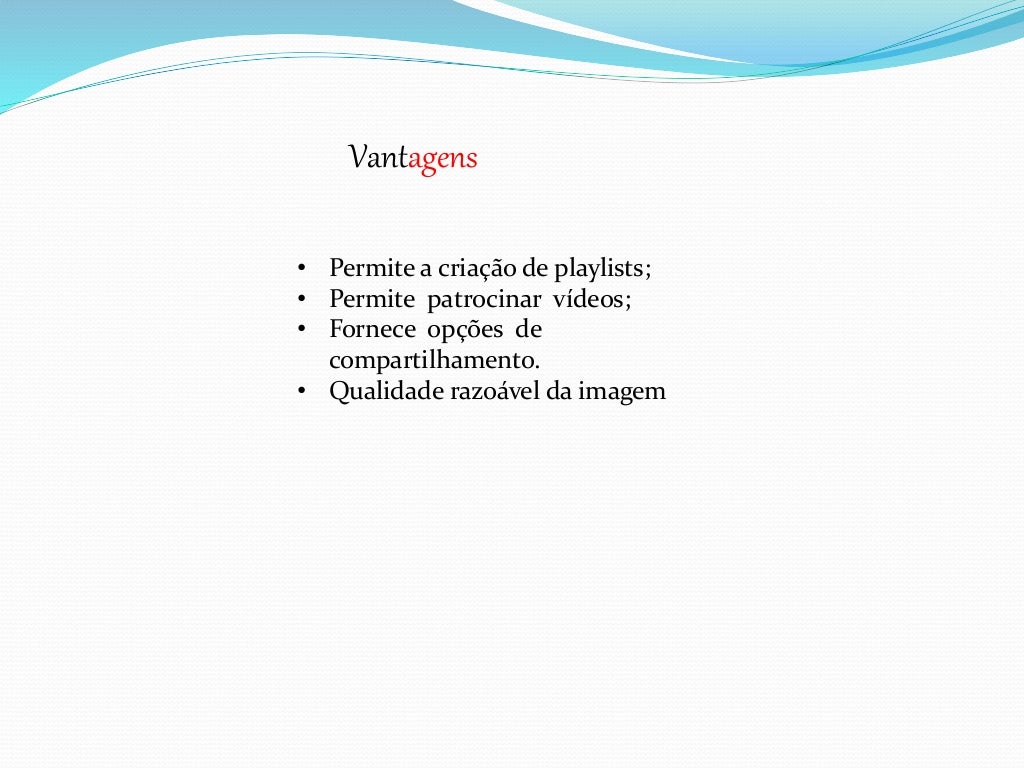 Vantagens

• Permite a criação de playlists;
• Permite patrocinar vídeos;
• Fornece opções de compartilhamento.
• Qualidade razoável da imagem